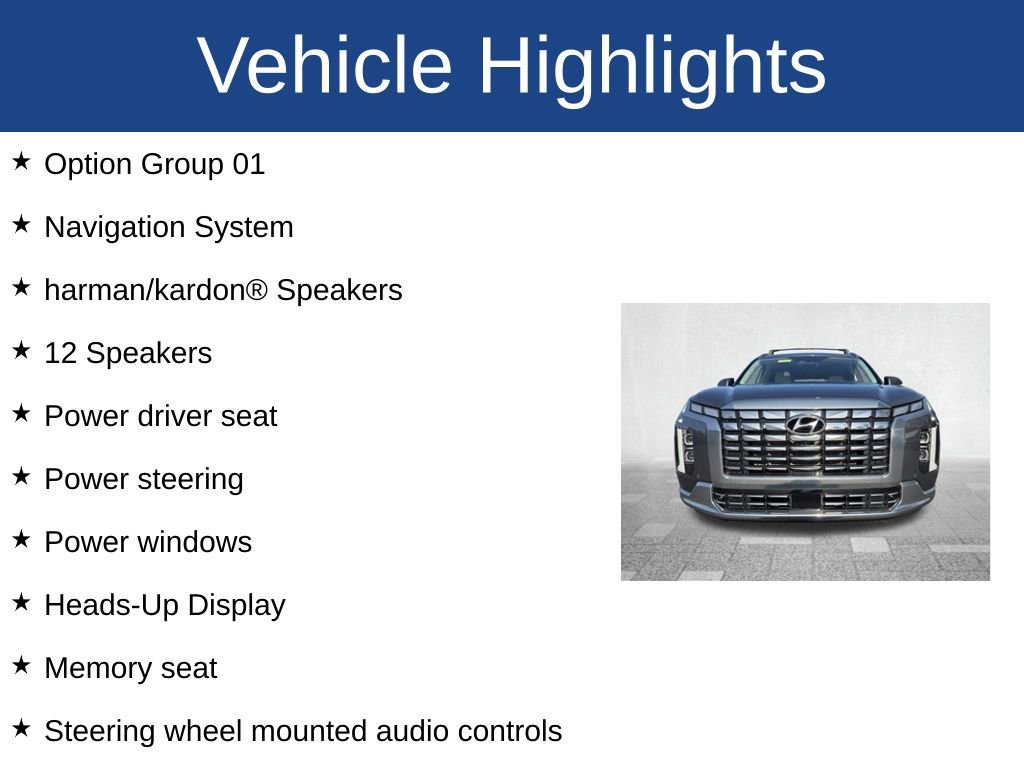 Vehicle Highlights

★ Option Group 01

★ Navigation System

★ harman/kardon® Speakers

★ 12 Speakers

★ Power driver seat

★ Power steering

★ Power windows

★ Heads-Up Display

★ Memory seat

★ Steering wheel mounted audio controls